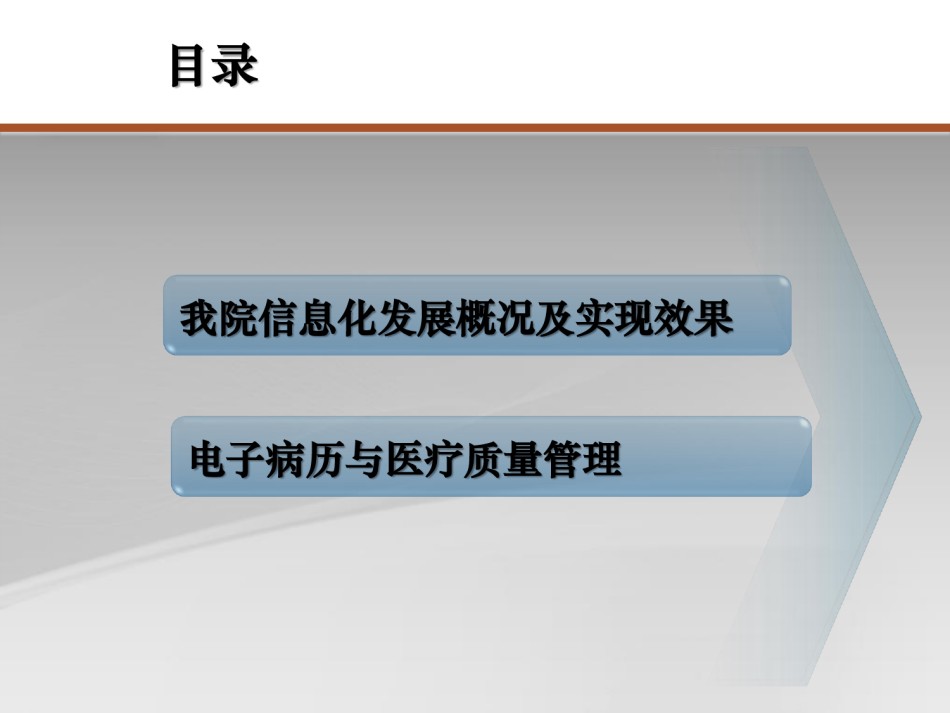 目录

我院信息化发展概况及实现效果

电子病历与医疗质量管理